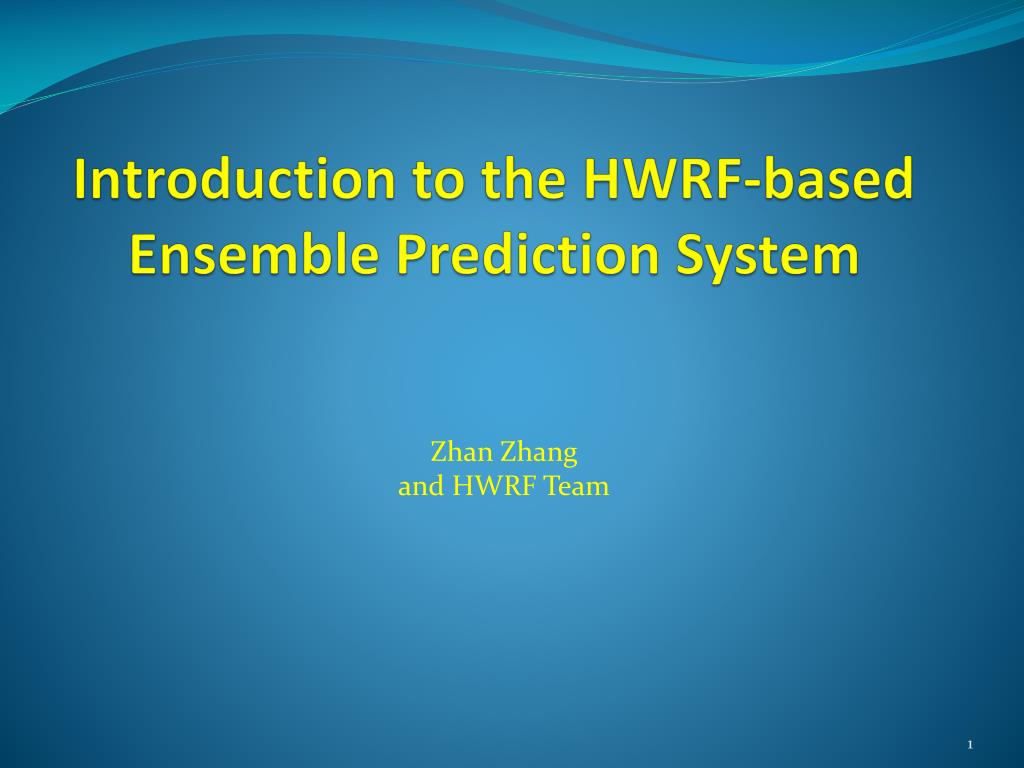 Introduction to the HWRF-based Ensemble Prediction System

Zhan Zhang
and HWRF Team

1